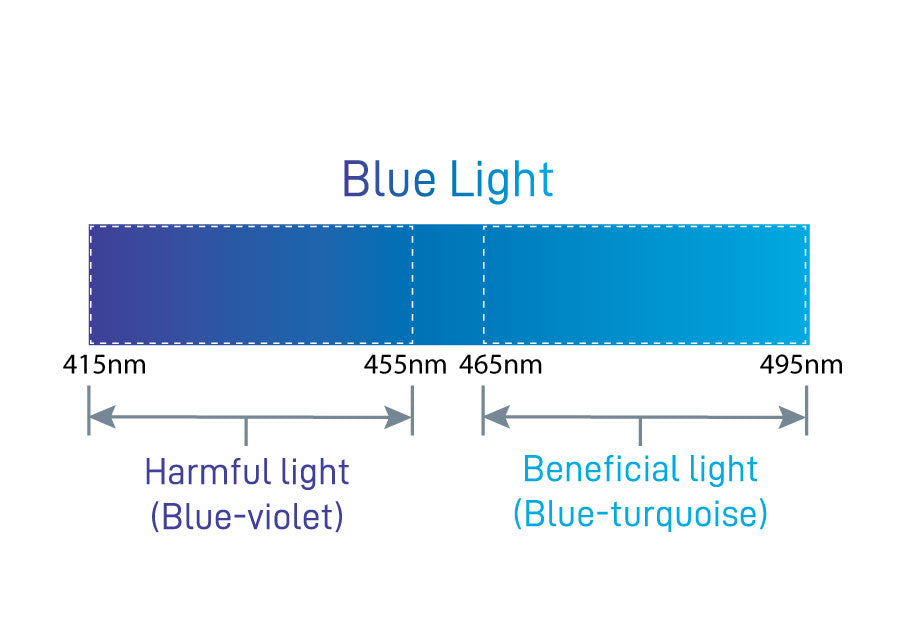 Blue Light

415nm 455nm 465nm 495nm

Harmful light
(Blue-violet)

Beneficial light
(Blue-turquoise)